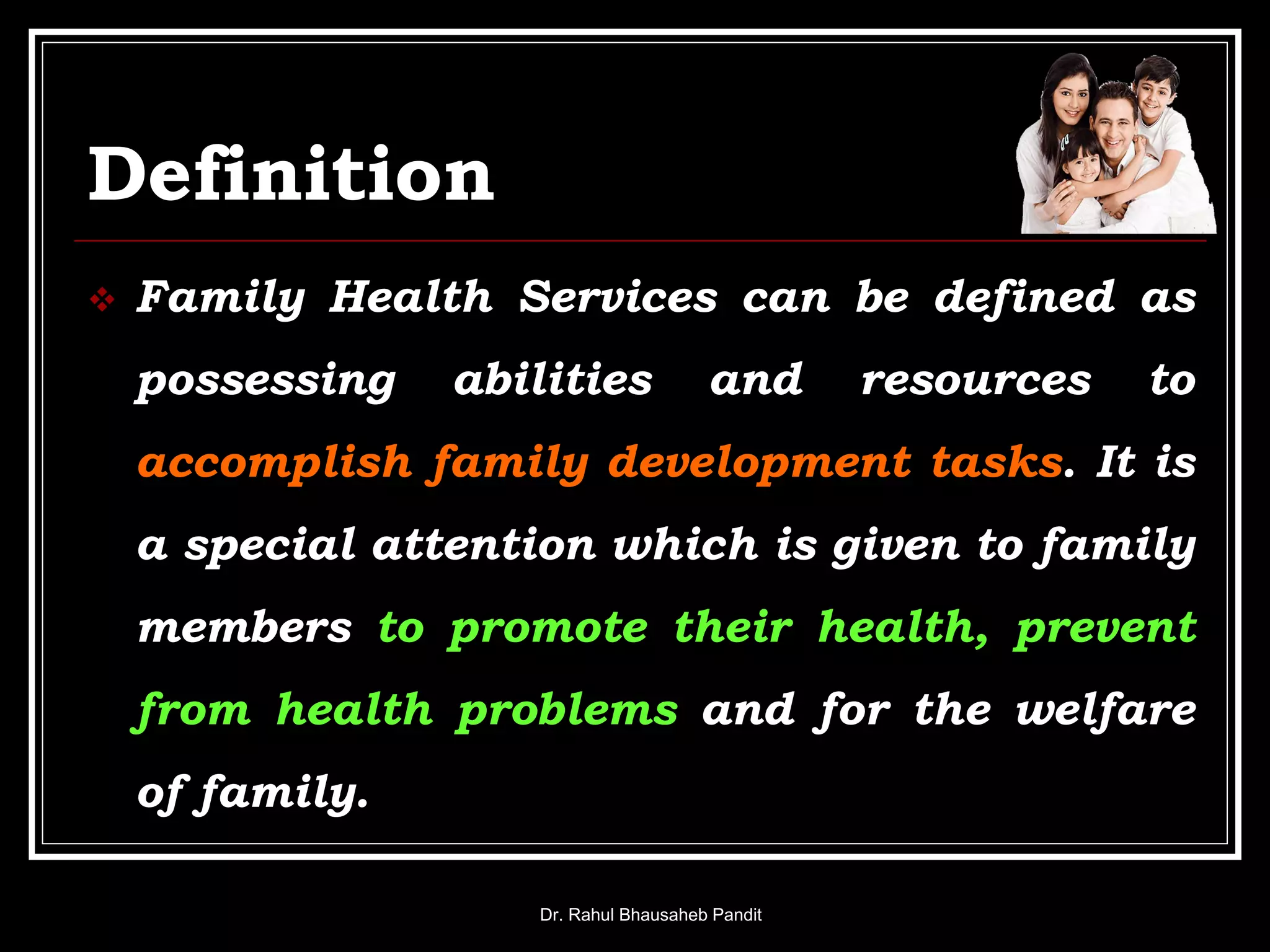 Definition

❖ Family Health Services can be defined as possessing abilities and resources to accomplish family development tasks. It is a special attention which is given to family members to promote their health, prevent from health problems and for the welfare of family.

Dr. Rahul Bhausaheb Pandit